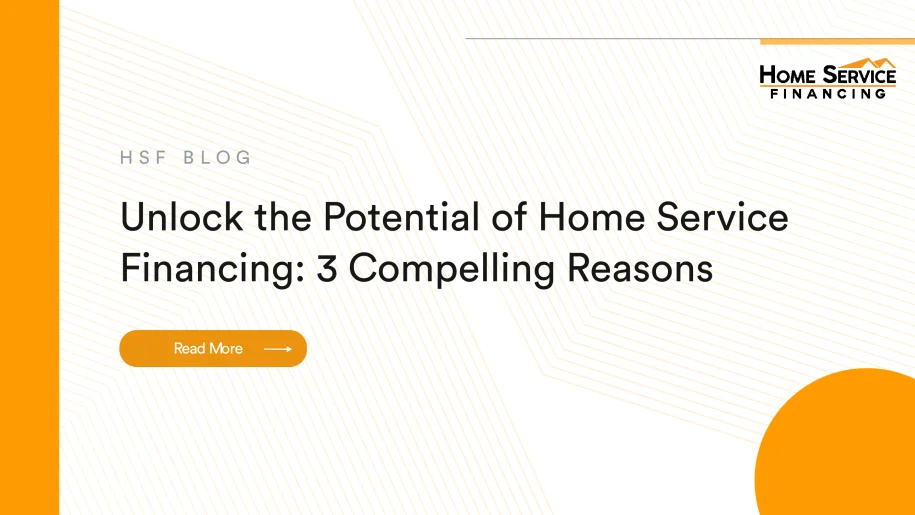 HOME SERVICE
FINANCING

HSF BLOG

Unlock the Potential of Home Service Financing: 3 Compelling Reasons

Read More